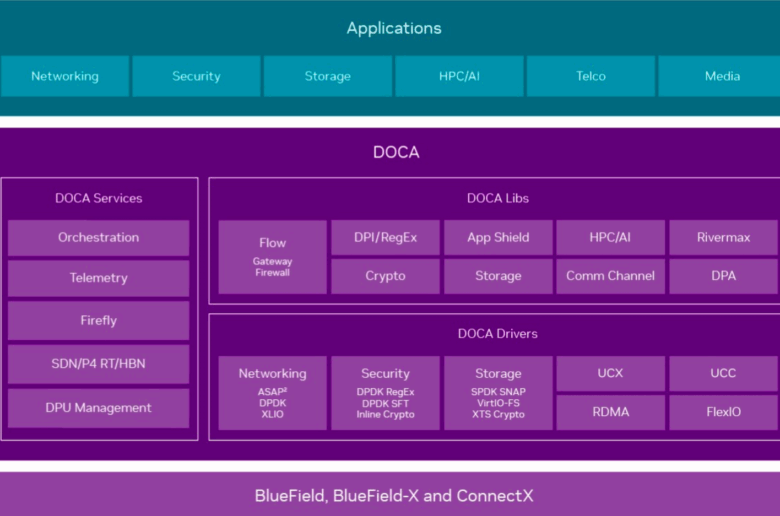 Applications

Networking

Security

Storage

HPC/AI

Telco

Media

DOCA

DOCA Services

Orchestration

Telemetry

Firefly

SDN/P4 RT/HBN

DPU Management

DOCA Libs

Flow
Gateway
Firewall

DPI/RegEx

App Shield

HPC/AI

Rivermax

Crypto

Storage

Comm Channel

DPA

DOCA Drivers

Networking
ASAP$^2$
DPDK
XLIO

Security
DPDK RegEx
DPDK SFT
Inline Crypto

Storage
SPDK SNAP
VirtIO-FS
XTS Crypto

UCX

UCC

RDMA

FlexIO

BlueField, BlueField-X and ConnectX